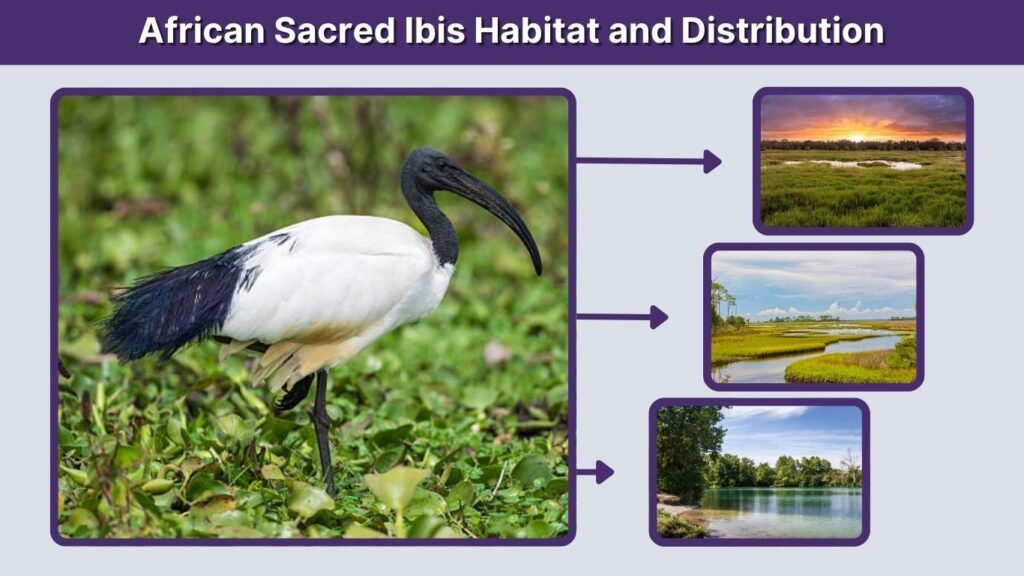 African Sacred Ibis Habitat and Distribution